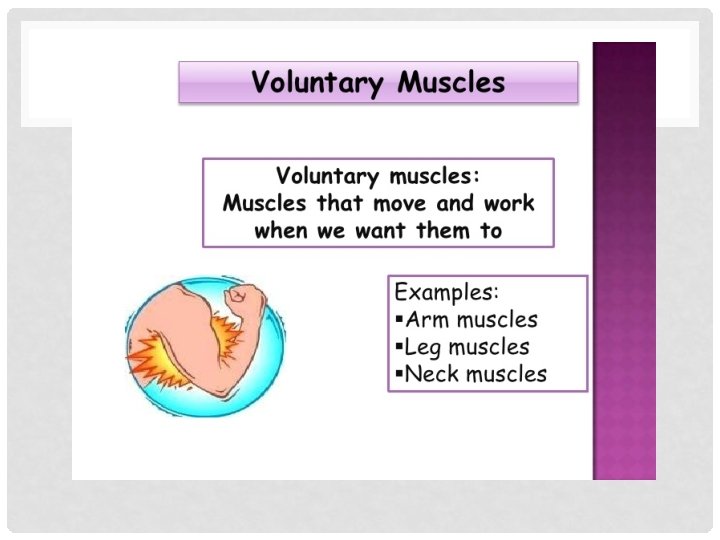 Voluntary Muscles

Voluntary muscles:
Muscles that move and work when we want them to

Examples:
▪Arm muscles
▪Leg muscles
▪Neck muscles